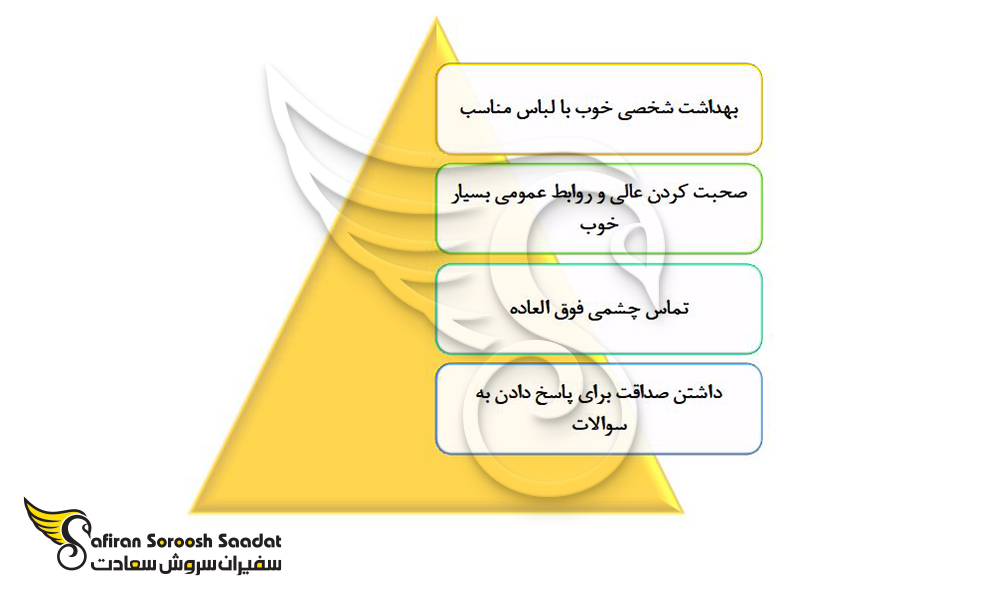 بهداشت شخصی خوب با لباس مناسب

صحبت کردن عالی و روابط عمومی بسیار خوب

تماس چشمی فوق العاده

داشتن صداقت برای پاسخ دادن به سوالات

Safiran Soroosh Saadat
سفیران سروش سعادت